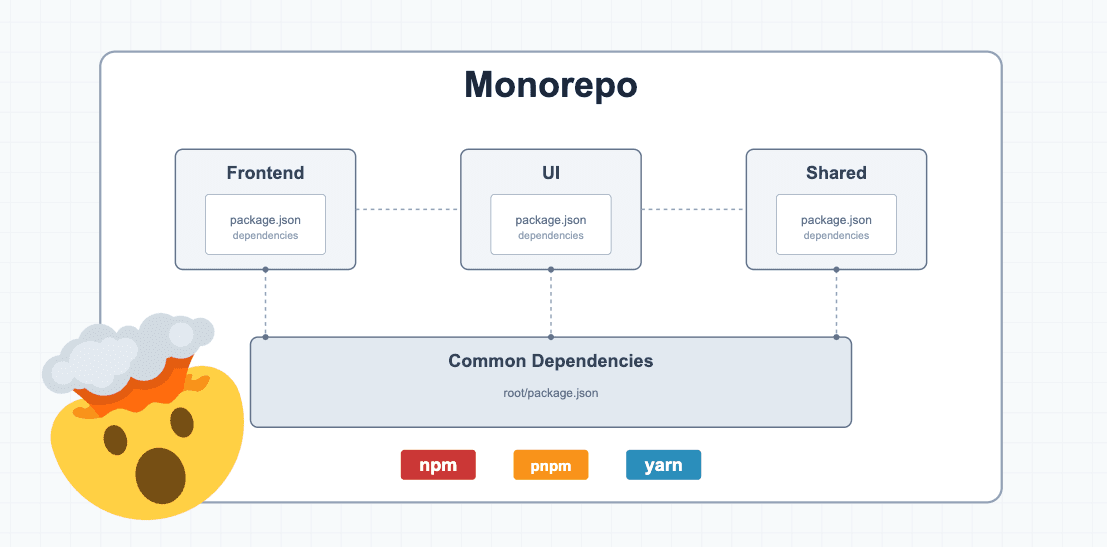 Monorepo

Frontend

package.json
dependencies

UI

package.json
dependencies

Shared

package.json
dependencies

Common Dependencies

root/package.json

npm

pnpm

yarn